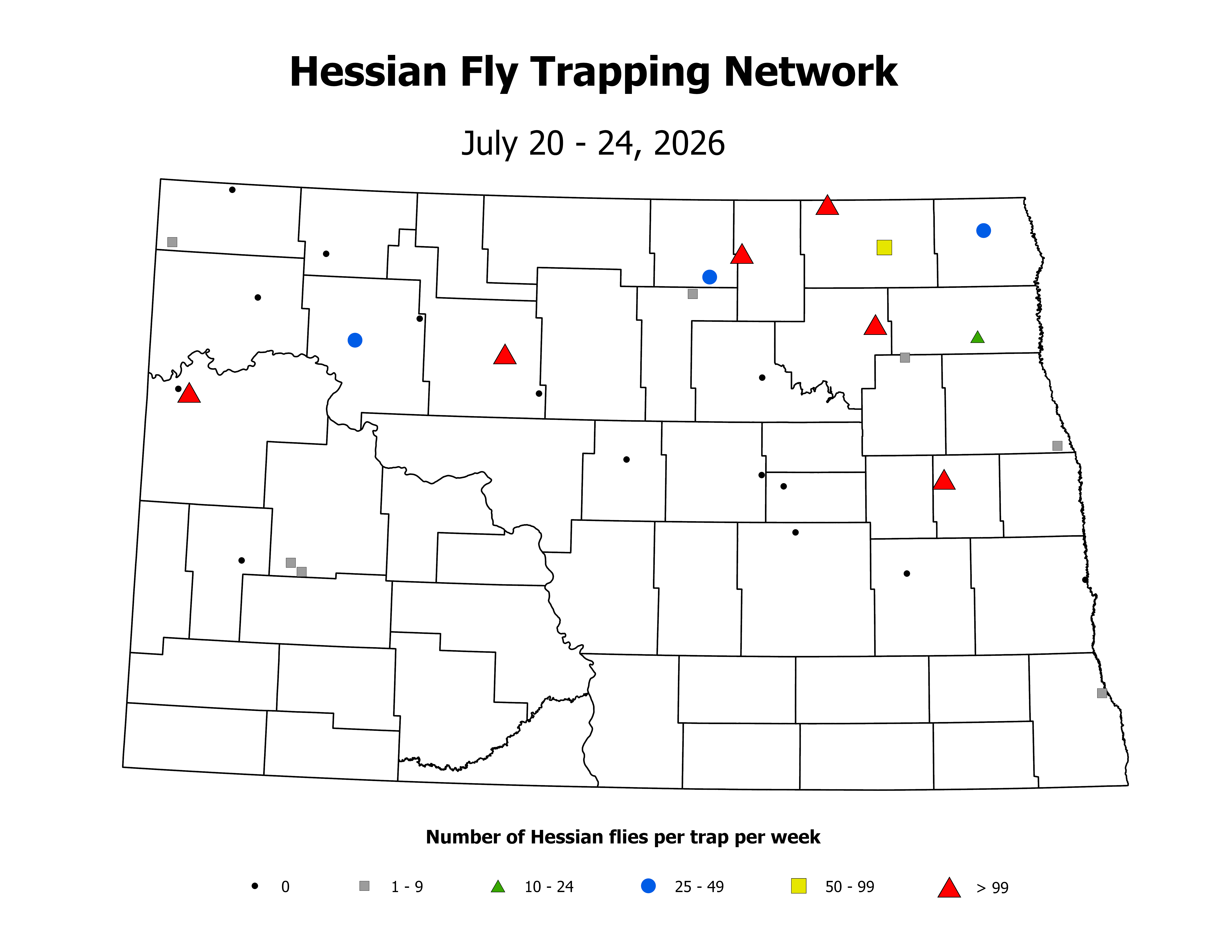 Hessian Fly Trapping Network

July 20 - 24, 2026

Number of Hessian flies per trap per week

0   1 - 9   10 - 24   25 - 49   50 - 99   > 99